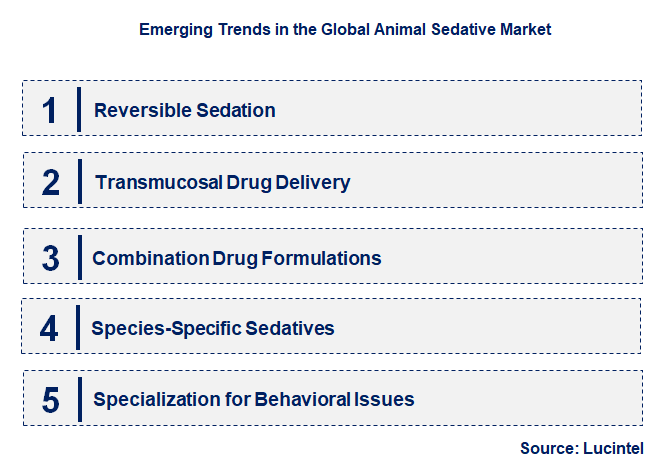 Emerging Trends in the Global Animal Sedative Market

1 Reversible Sedation

2 Transmucosal Drug Delivery

3 Combination Drug Formulations

4 Species-Specific Sedatives

5 Specialization for Behavioral Issues

Source: Lucintel